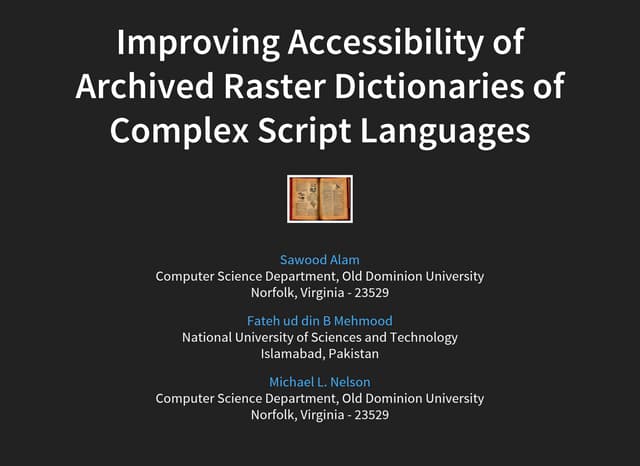 Improving Accessibility of Archived Raster Dictionaries of Complex Script Languages

Sawood Alam
Computer Science Department, Old Dominion University
Norfolk, Virginia - 23529

Fateh ud din B Mehmood
National University of Sciences and Technology
Islamabad, Pakistan

Michael L. Nelson
Computer Science Department, Old Dominion University
Norfolk, Virginia - 23529